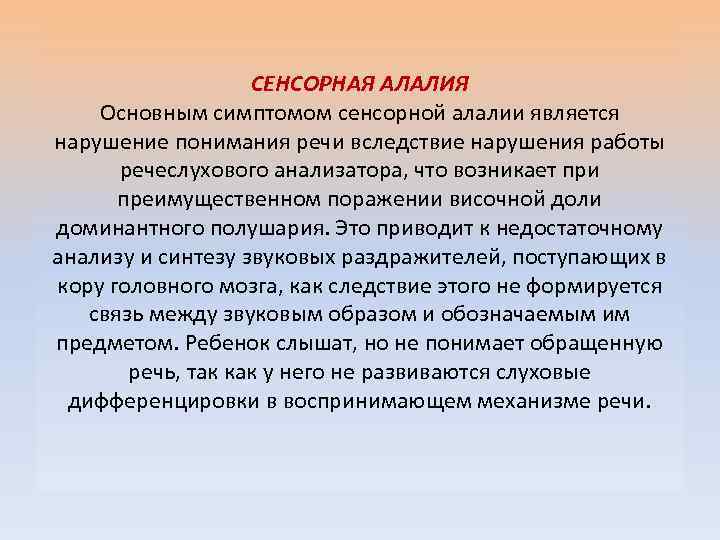 СЕНСОРНАЯ АЛАЛИЯ

Основным симптомом сенсорной алалии является нарушение понимания речи вследствие нарушения работы речеслухового анализатора, что возникает при преимущественном поражении височной доли доминантного полушария. Это приводит к недостаточному анализу и синтезу звуковых раздражителей, поступающих в кору головного мозга, как следствие этого не формируется связь между звуковым образом и обозначаемым им предметом. Ребенок слышат, но не понимает обращенную речь, так как у него не развиваются слуховые дифференцировки в воспринимающем механизме речи.